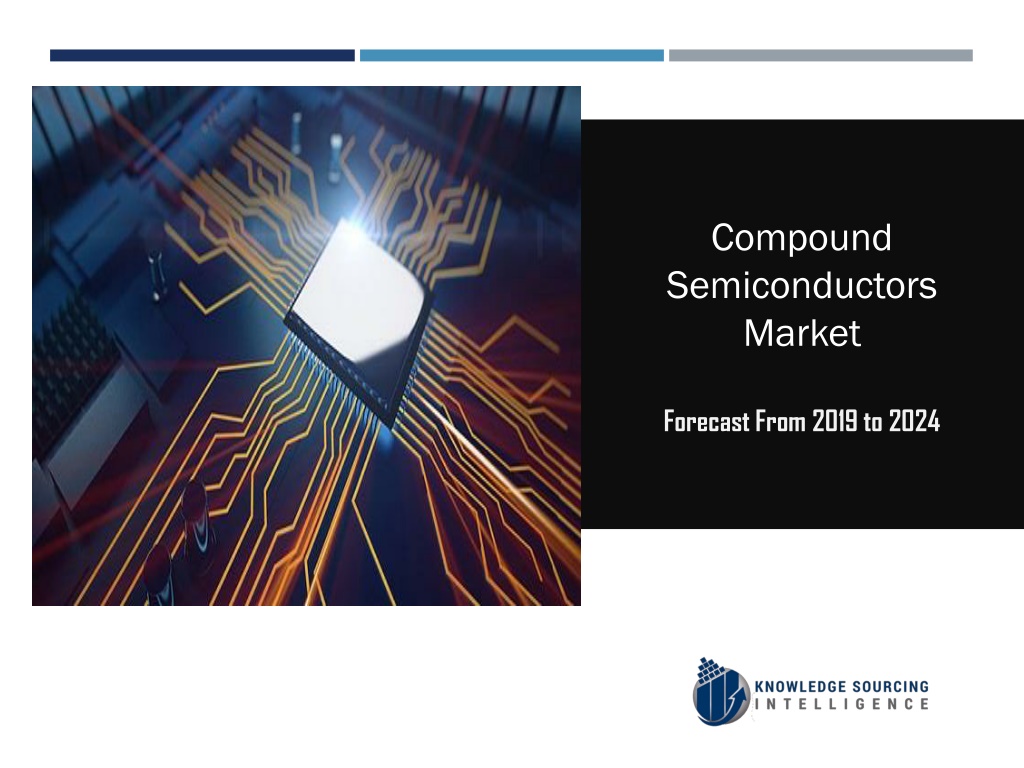 Compound Semiconductors Market

Forecast From 2019 to 2024

KNOWLEDGE SOURCING
INTELLIGENCE